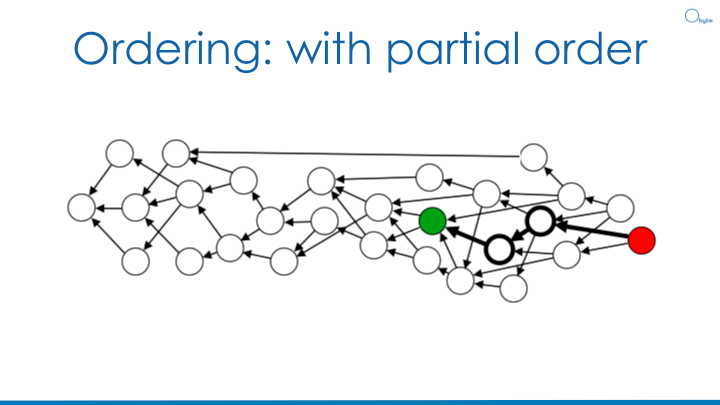 Obyte

Ordering: with partial order